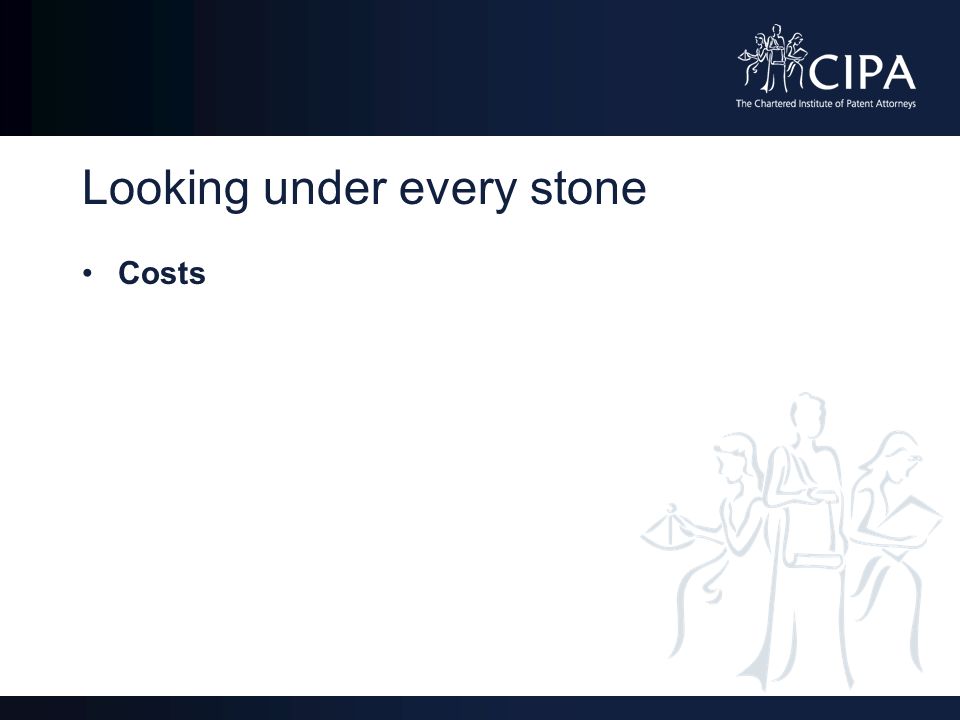 CIPA
The Chartered Institute of Patent Attorneys

Looking under every stone

• Costs